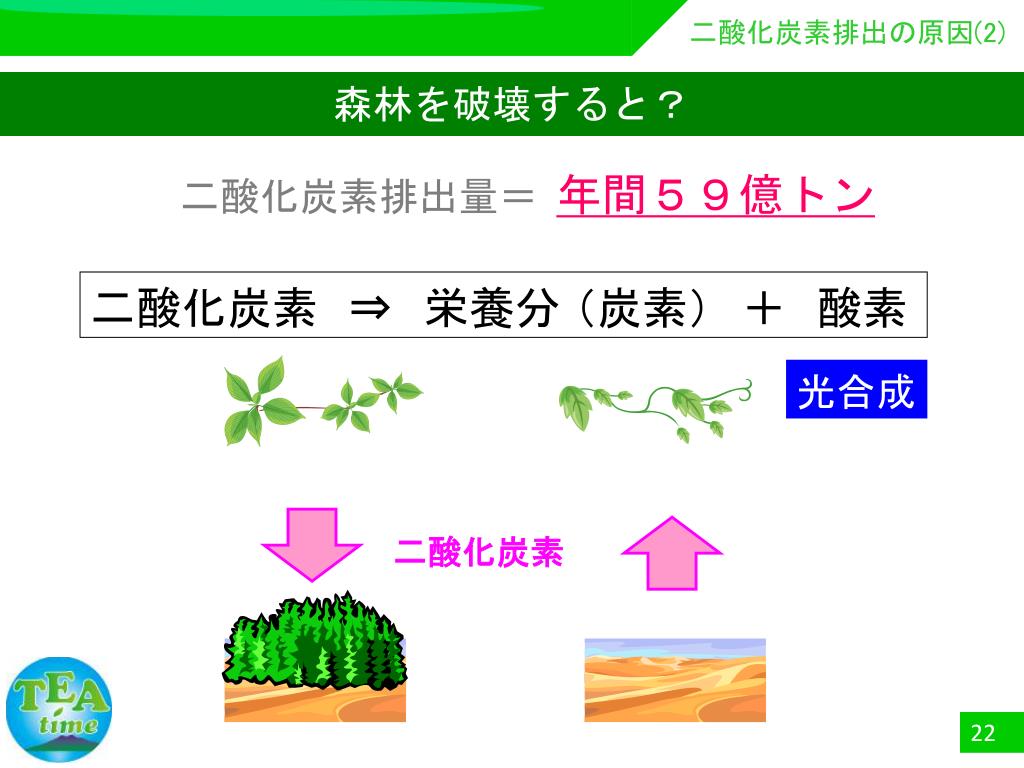 二酸化炭素排出の原因(2)

森林を破壊すると？

二酸化炭素排出量＝ 年間５９億トン

二酸化炭素 ⇒ 栄養分（炭素） ＋ 酸素

光合成

二酸化炭素

TEA time

22